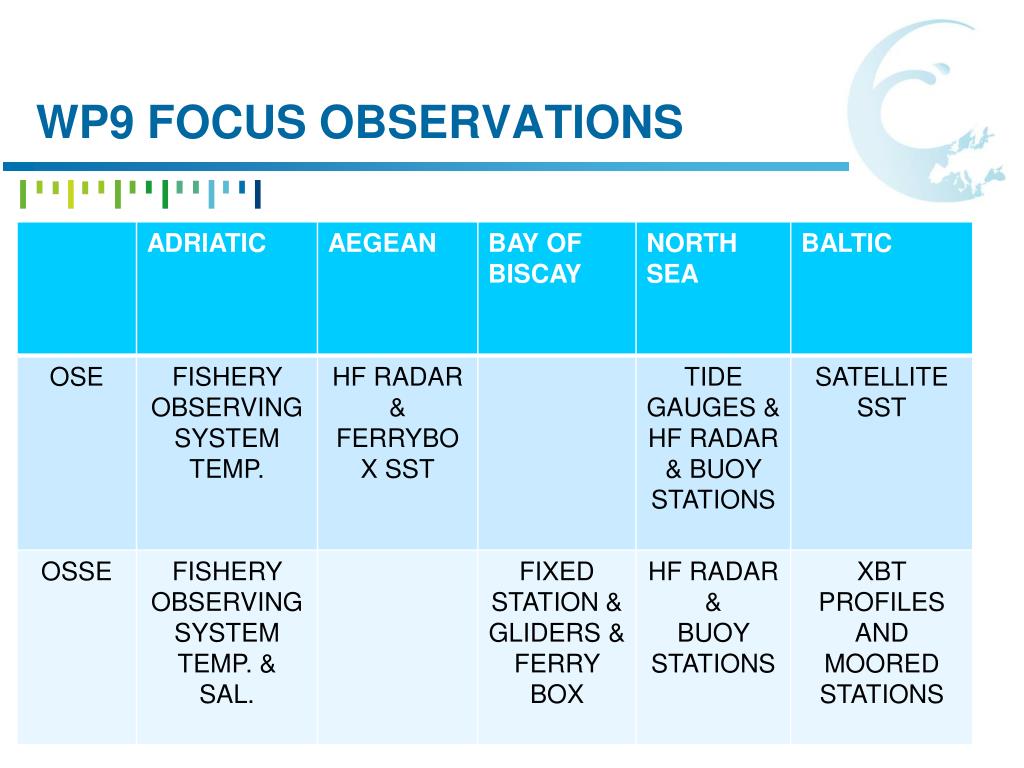 WP9 FOCUS OBSERVATIONS

| | ADRIATIC | AEGEAN | BAY OF BISCAY | NORTH SEA | BALTIC |
|---|---|---|---|---|---|
| OSE | FISHERY OBSERVING SYSTEM TEMP. | HF RADAR & FERRYBOX SST | | TIDE GAUGES & HF RADAR & BUOY STATIONS | SATELLITE SST |
| OSSE | FISHERY OBSERVING SYSTEM TEMP. & SAL. | | FIXED STATION & GLIDERS & FERRY BOX | HF RADAR & BUOY STATIONS | XBT PROFILES AND MOORED STATIONS |